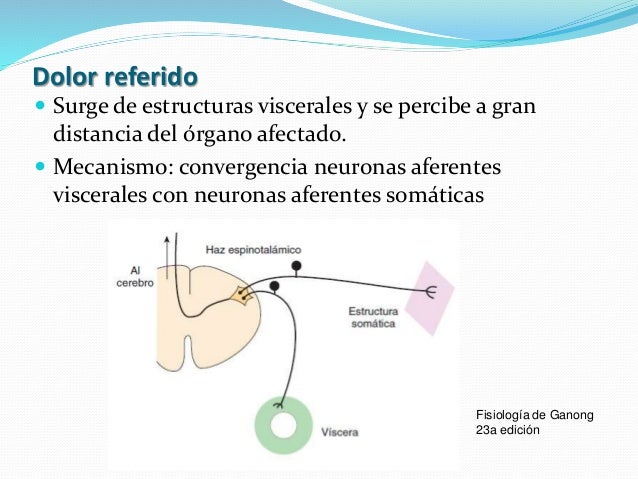 Dolor referido

Surge de estructuras viscerales y se percibe a gran distancia del órgano afectado.

Mecanismo: convergencia neuronas aferentes viscerales con neuronas aferentes somáticas

Al cerebro

Haz espinotalámico

Estructura somática

Víscera

Fisiología de Ganong
23a edición